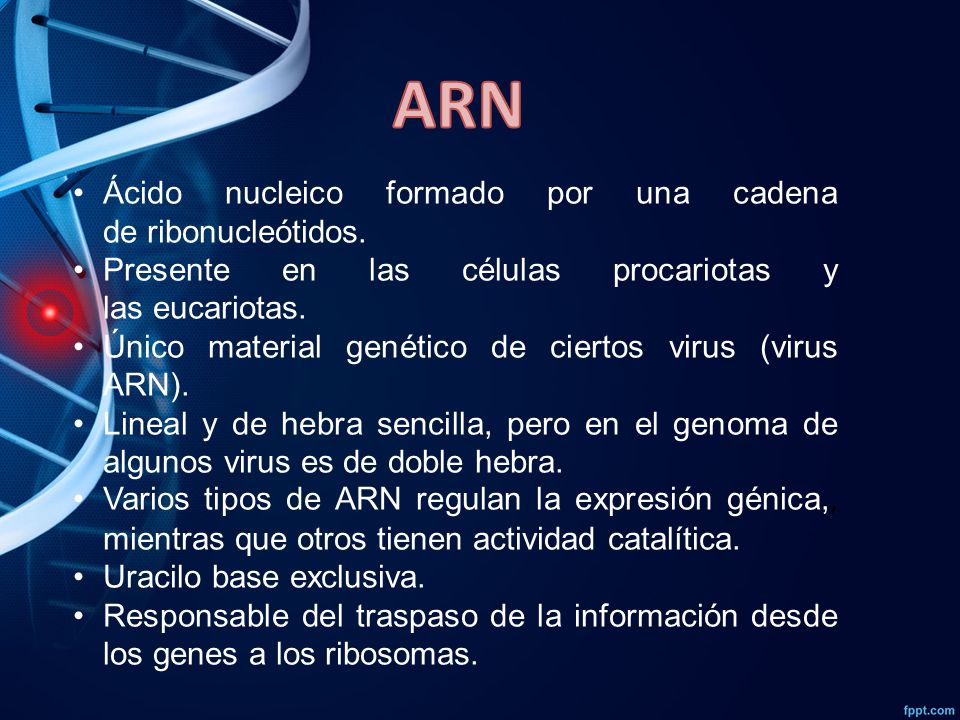 ARN

• Ácido nucleico formado por una cadena de ribonucleótidos.
• Presente en las células procariotas y las eucariotas.
• Único material genético de ciertos virus (virus ARN).
• Lineal y de hebra sencilla, pero en el genoma de algunos virus es de doble hebra.
• Varios tipos de ARN regulan la expresión génica, mientras que otros tienen actividad catalítica.
• Uracilo base exclusiva.
• Responsable del traspaso de la información desde los genes a los ribosomas.

fppt.com